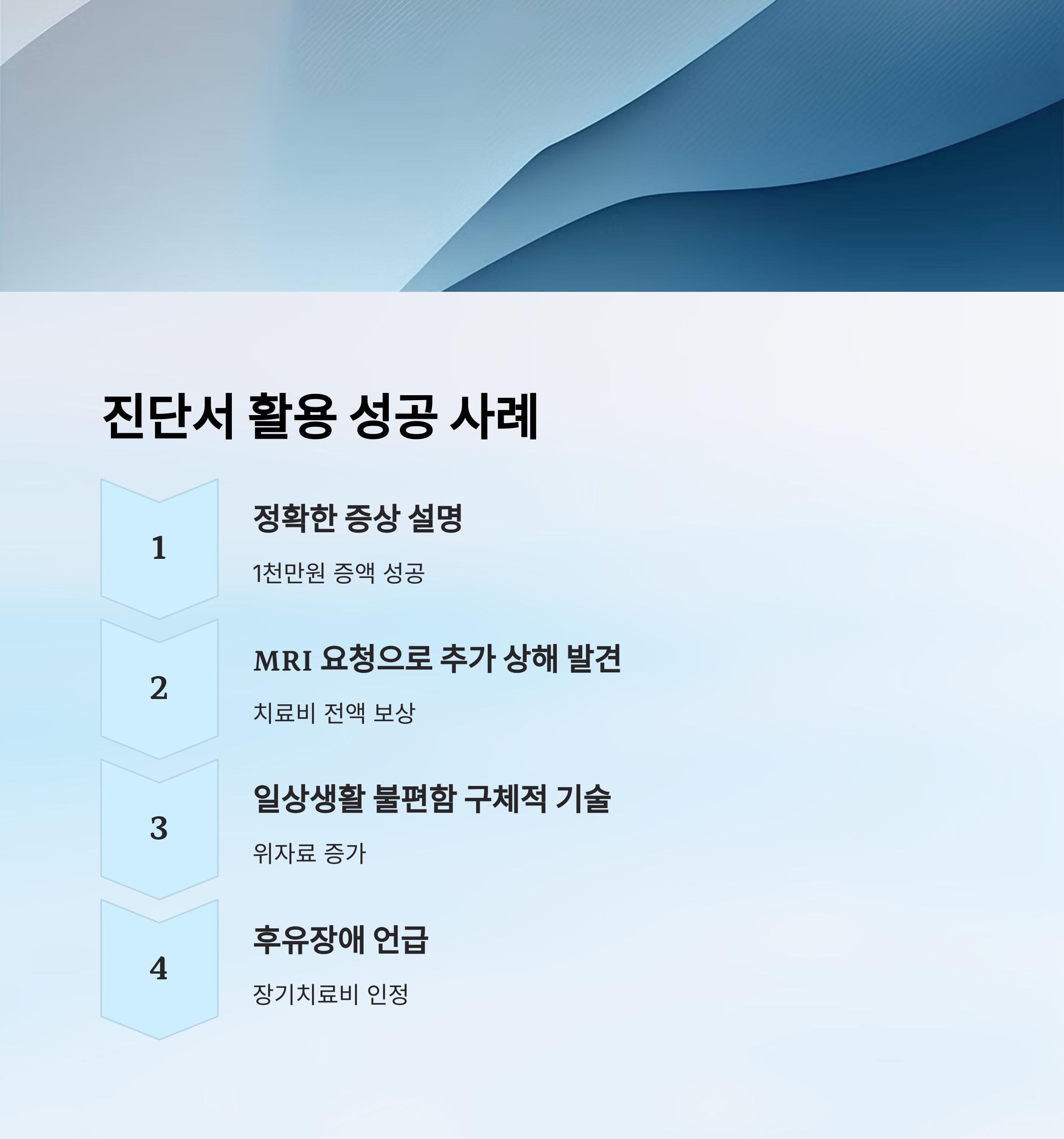 진단서 활용 성공 사례

1

정확한 증상 설명

1천만원 증액 성공

2

MRI 요청으로 추가 상해 발견

치료비 전액 보상

3

일상생활 불편함 구체적 기술

위자료 증가

4

후유장애 언급

장기치료비 인정